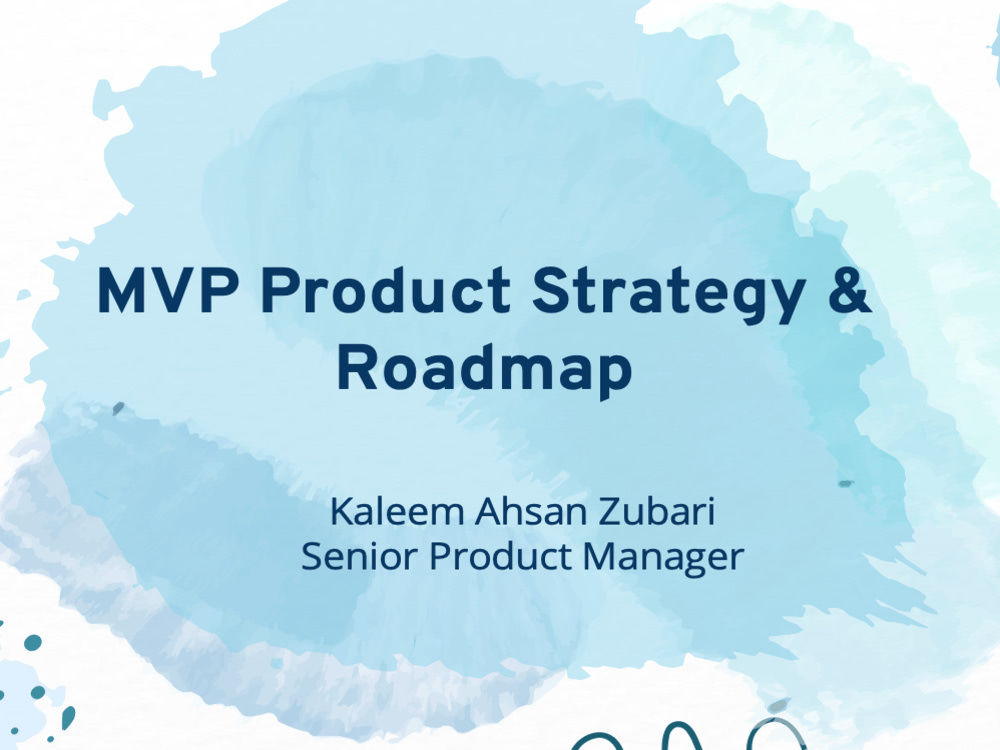 MVP Product Strategy & Roadmap

Kaleem Ahsan Zubari
Senior Product Manager